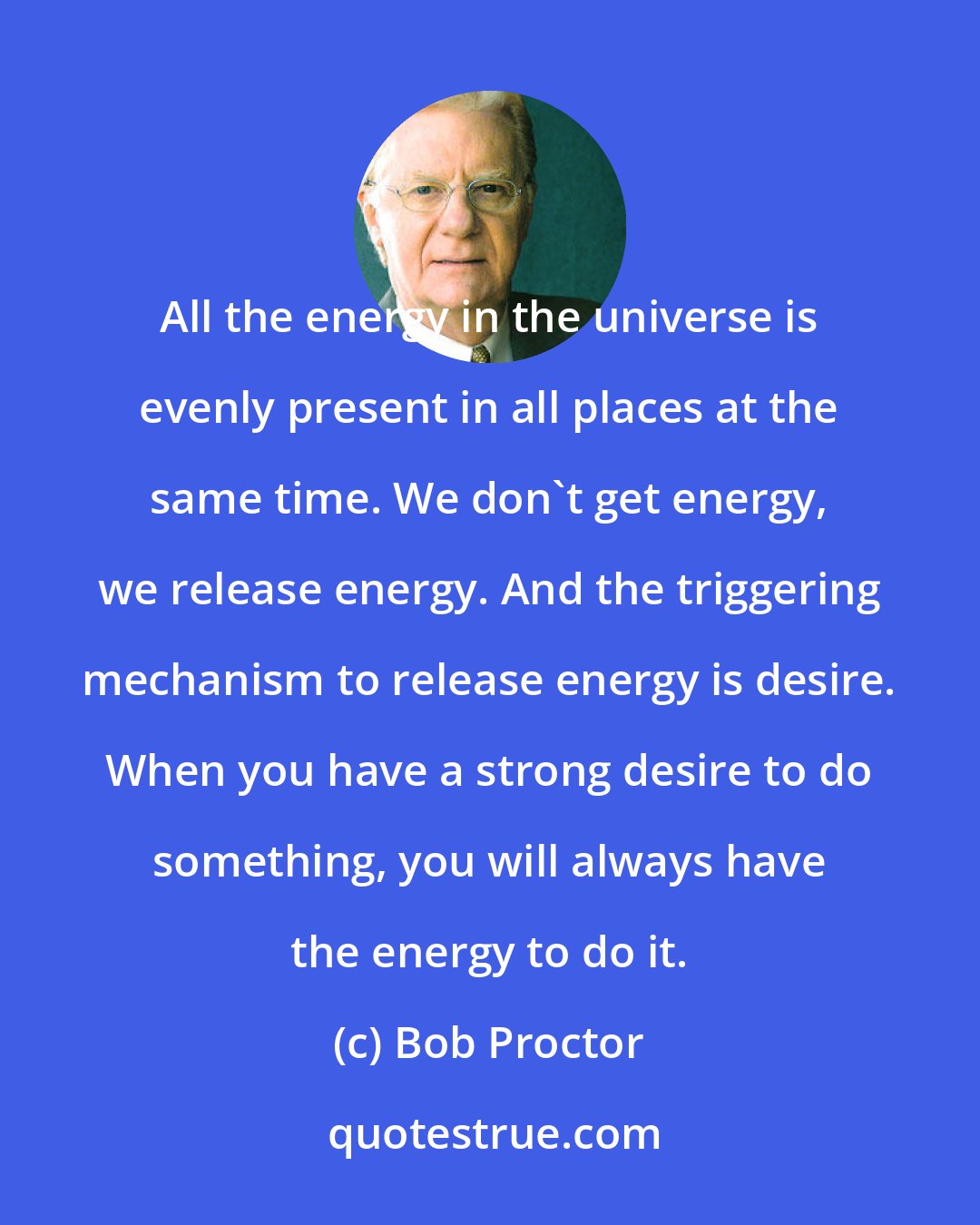 All the energy in the universe is evenly present in all places at the same time. We don`t get energy, we release energy. And the triggering mechanism to release energy is desire. When you have a strong desire to do something, you will always have the energy to do it.

(c) Bob Proctor

quotestrue.com